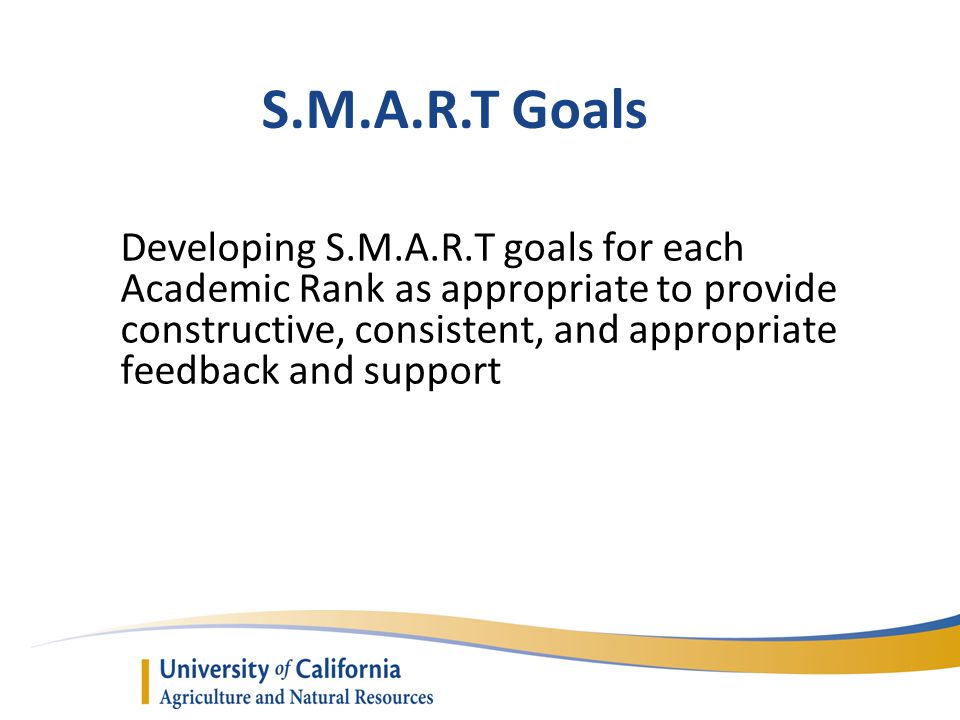 S.M.A.R.T Goals

Developing S.M.A.R.T goals for each Academic Rank as appropriate to provide constructive, consistent, and appropriate feedback and support

University of California
Agriculture and Natural Resources